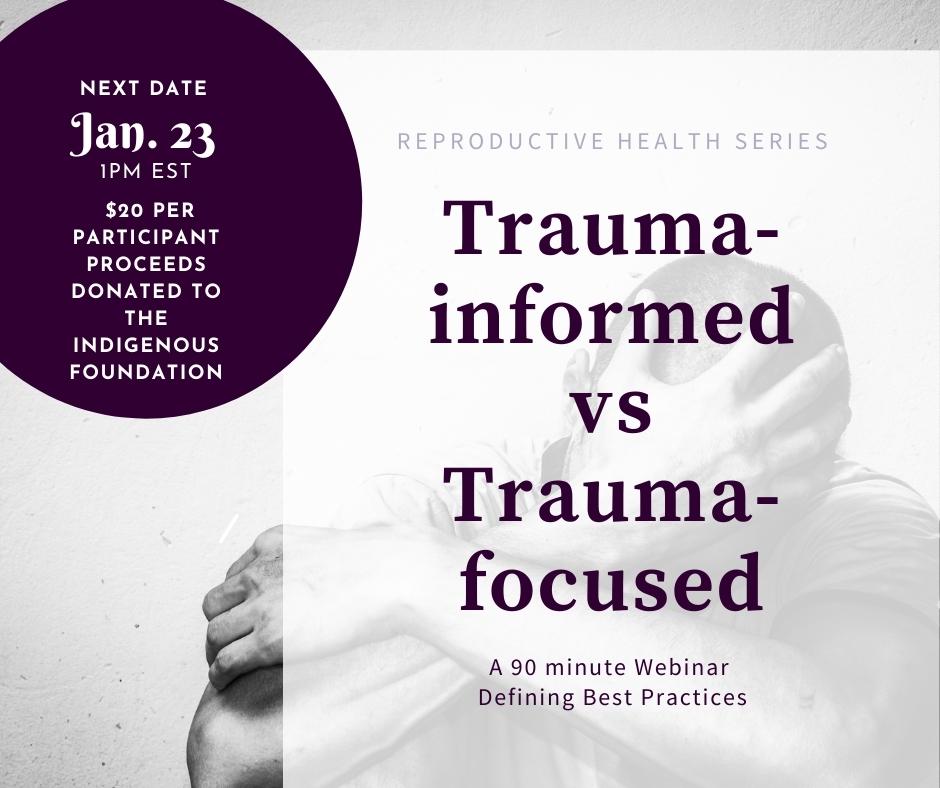 NEXT DATE
Jan. 23
1PM EST
$20 PER PARTICIPANT PROCEEDS DONATED TO THE INDIGENOUS FOUNDATION

REPRODUCTIVE HEALTH SERIES

Trauma-informed vs Trauma-focused

A 90 minute Webinar
Defining Best Practices